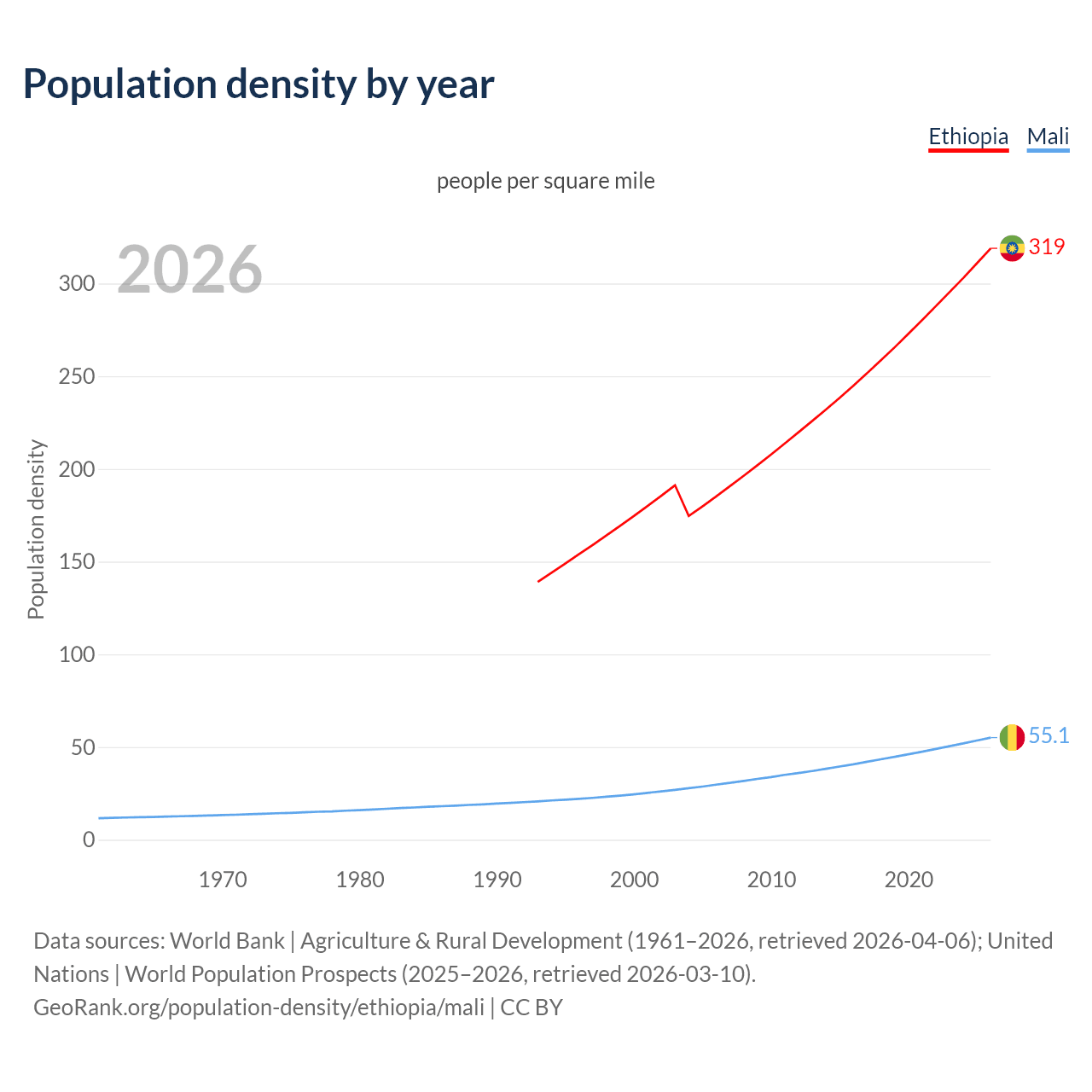 Population density by year

Ethiopia Mali

people per square mile

2026

Population density

300
250
200
150
100
50
0

319
55.1

1970 1980 1990 2000 2010 2020

Data sources: World Bank | Agriculture & Rural Development (1961–2026, retrieved 2026-04-06); United Nations | World Population Prospects (2025–2026, retrieved 2026-03-10).
GeoRank.org/population-density/ethiopia/mali | CC BY